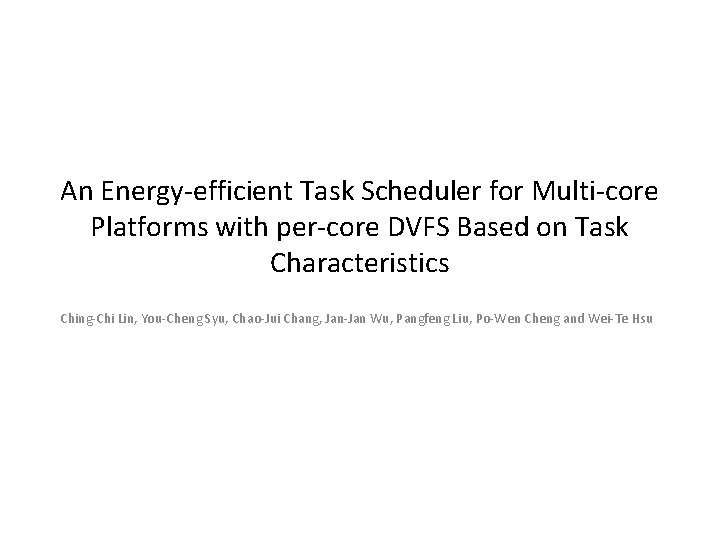 An Energy-efficient Task Scheduler for Multi-core Platforms with per-core DVFS Based on Task Characteristics

Ching-Chi Lin, You-Cheng Syu, Chao-Jui Chang, Jan-Jan Wu, Pangfeng Liu, Po-Wen Cheng and Wei-Te Hsu